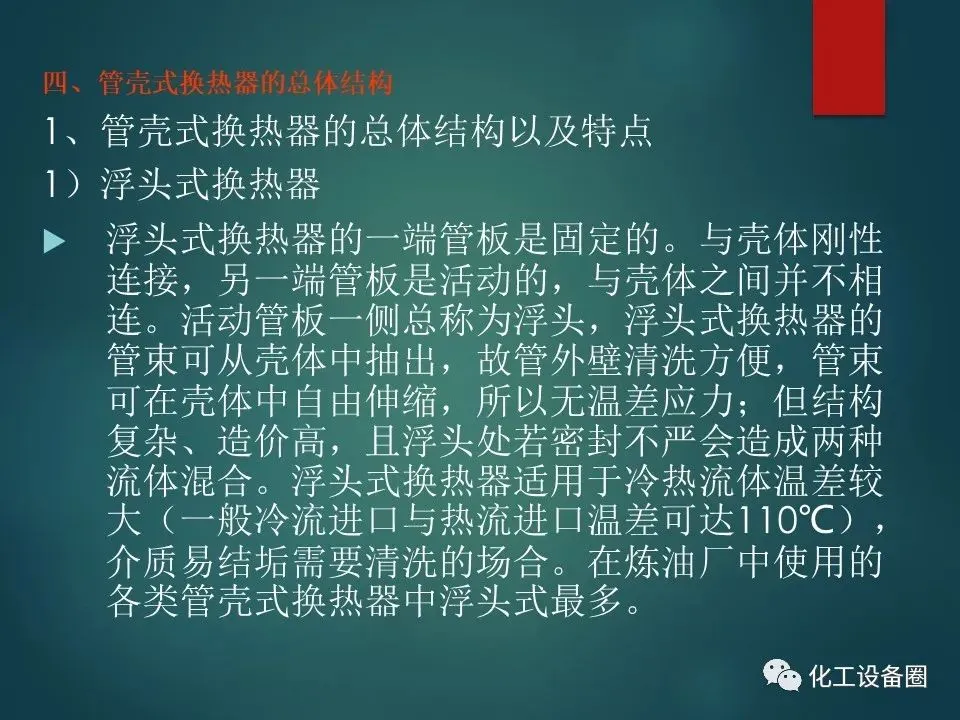 四、管壳式换热器的总体结构

1、管壳式换热器的总体结构以及特点

1）浮头式换热器

浮头式换热器的一端管板是固定的。与壳体刚性连接，另一端管板是活动的，与壳体之间并不相连。活动管板一侧总称为浮头，浮头式换热器的管束可从壳体中抽出，故管外壁清洗方便，管束可在壳体中自由伸缩，所以无温差应力；但结构复杂、造价高，且浮头处若密封不严会造成两种流体混合。浮头式换热器适用于冷热流体温差较大（一般冷流进口与热流进口温差可达110℃），介质易结垢需要清洗的场合。在炼油厂中使用的各类管壳式换热器中浮头式最多。

化工设备圈